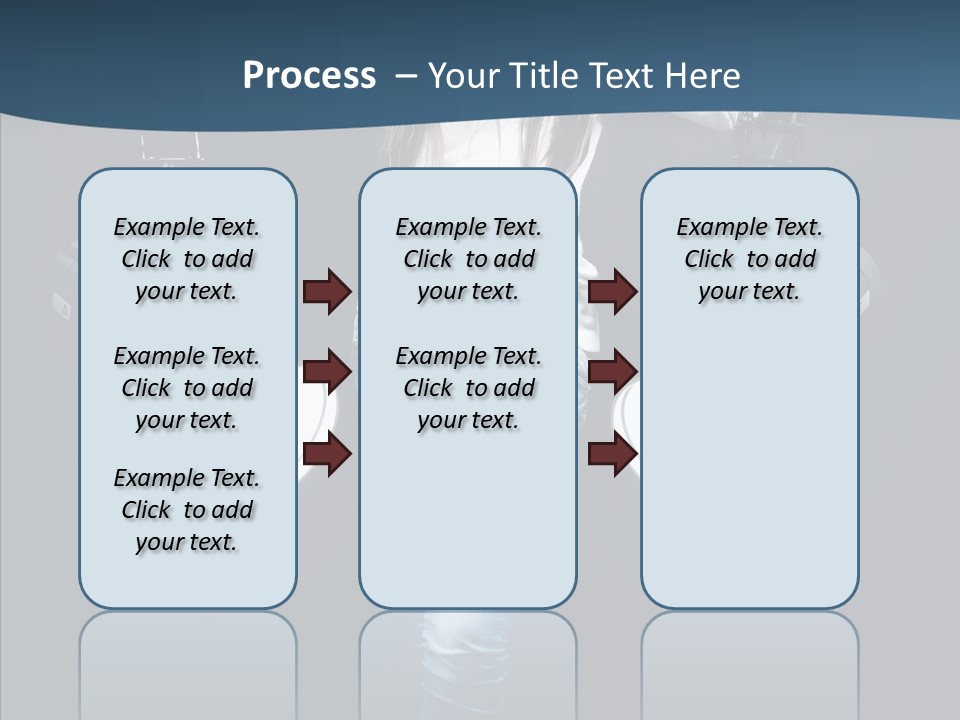 Process – Your Title Text Here

Example Text. Click to add your text.

Example Text. Click to add your text.

Example Text. Click to add your text.

Example Text. Click to add your text.

Example Text. Click to add your text.

Example Text. Click to add your text.